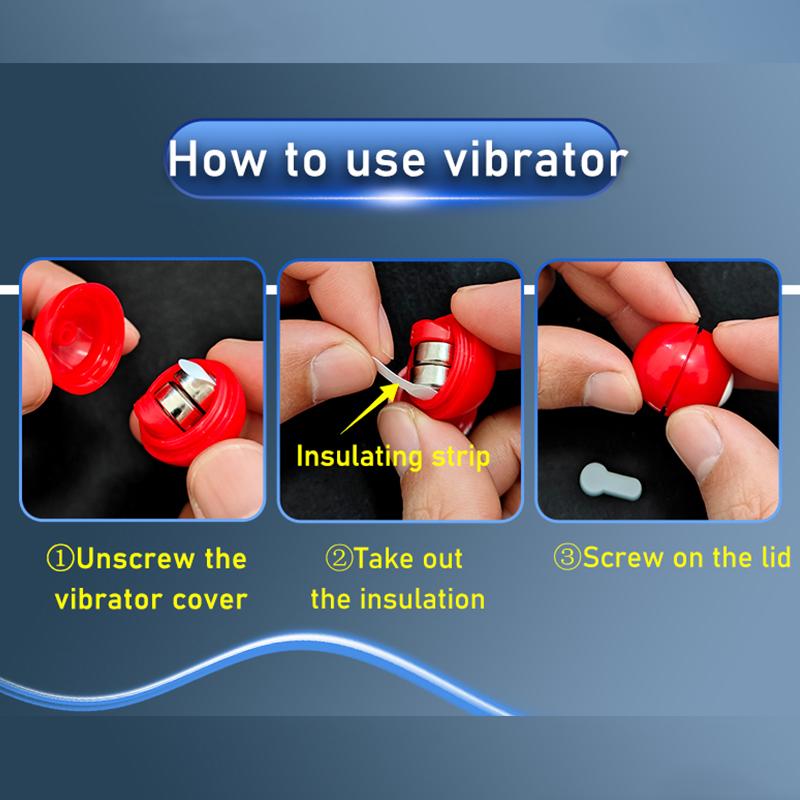 How to use vibrator

Insulating strip

①Unscrew the vibrator cover

②Take out the insulation

③Screw on the lid